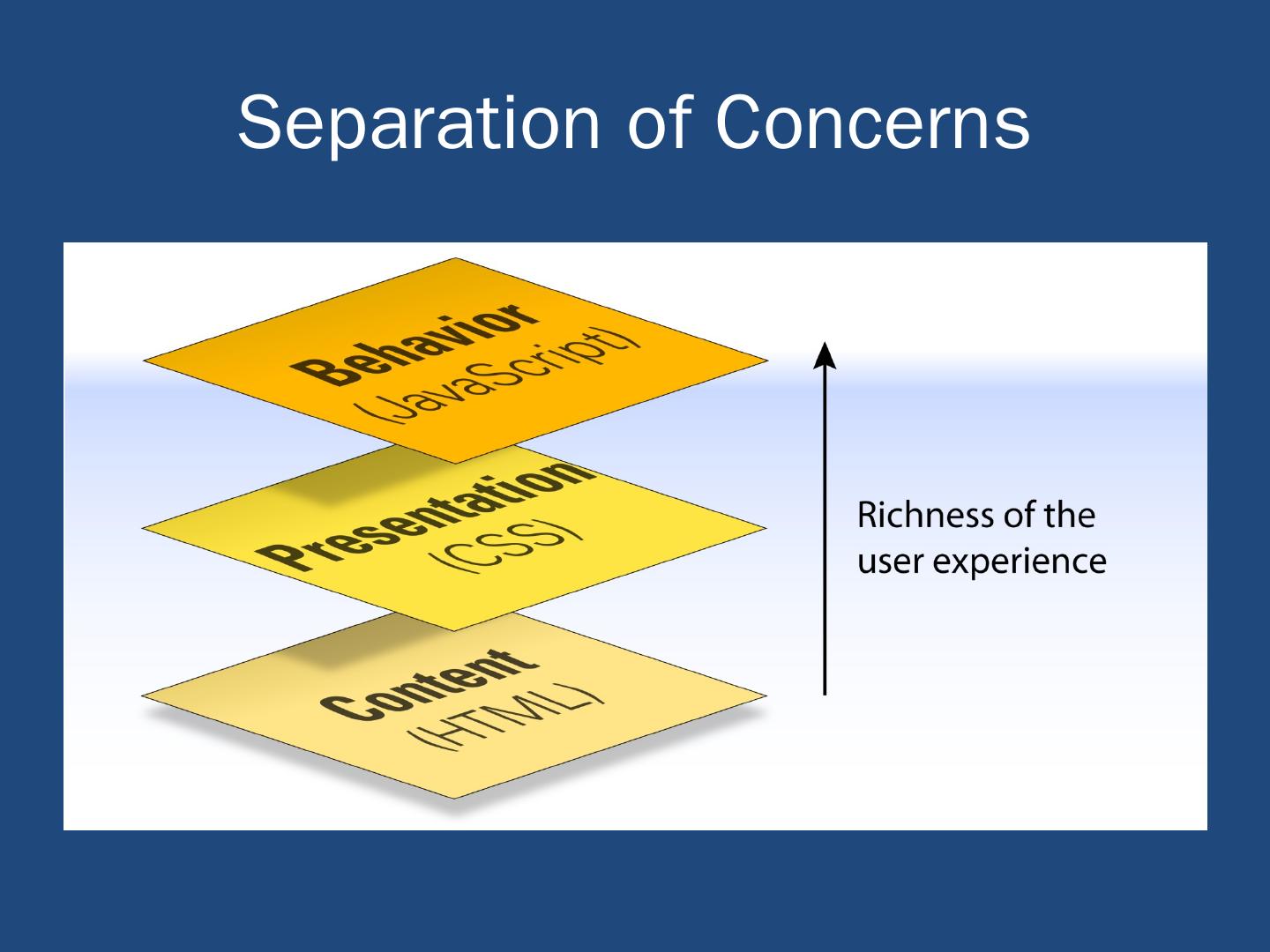 Separation of Concerns

Behavior
(JavaScript)

Presentation
(CSS)

Content
(HTML)

Richness of the user experience